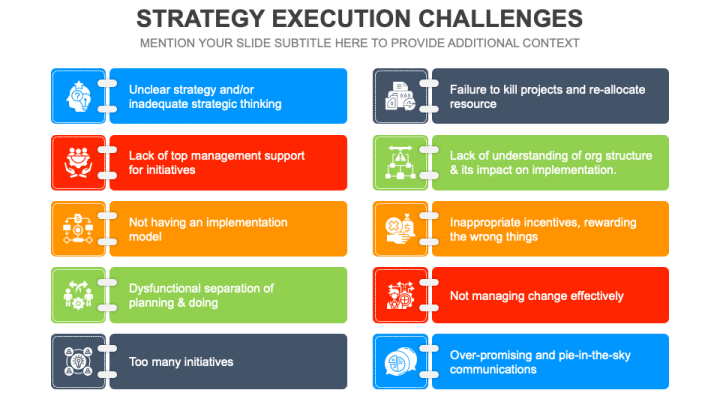 STRATEGY EXECUTION CHALLENGES

MENTION YOUR SLIDE SUBTITLE HERE TO PROVIDE ADDITIONAL CONTEXT

Unclear strategy and/or inadequate strategic thinking

Lack of top management support for initiatives

Not having an implementation model

Dysfunctional separation of planning & doing

Too many initiatives

Failure to kill projects and re-allocate resource

Lack of understanding of org structure & its impact on implementation.

Inappropriate incentives, rewarding the wrong things

Not managing change effectively

Over-promising and pie-in-the-sky communications